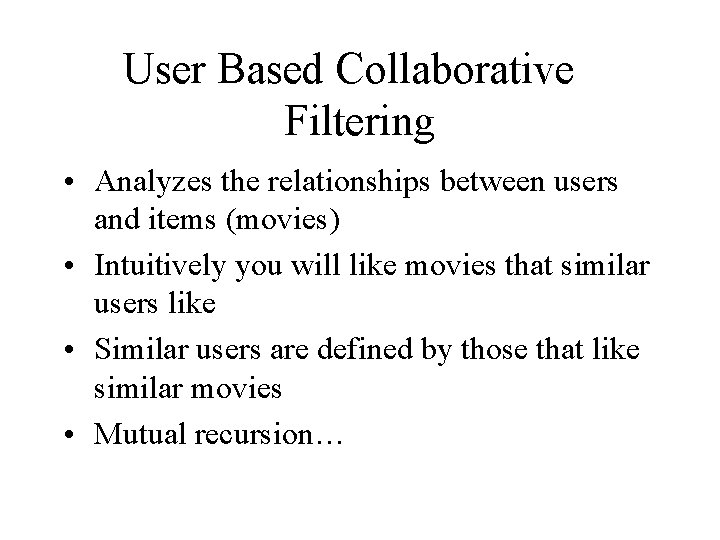 User Based Collaborative Filtering

• Analyzes the relationships between users and items (movies)
• Intuitively you will like movies that similar users like
• Similar users are defined by those that like similar movies
• Mutual recursion…